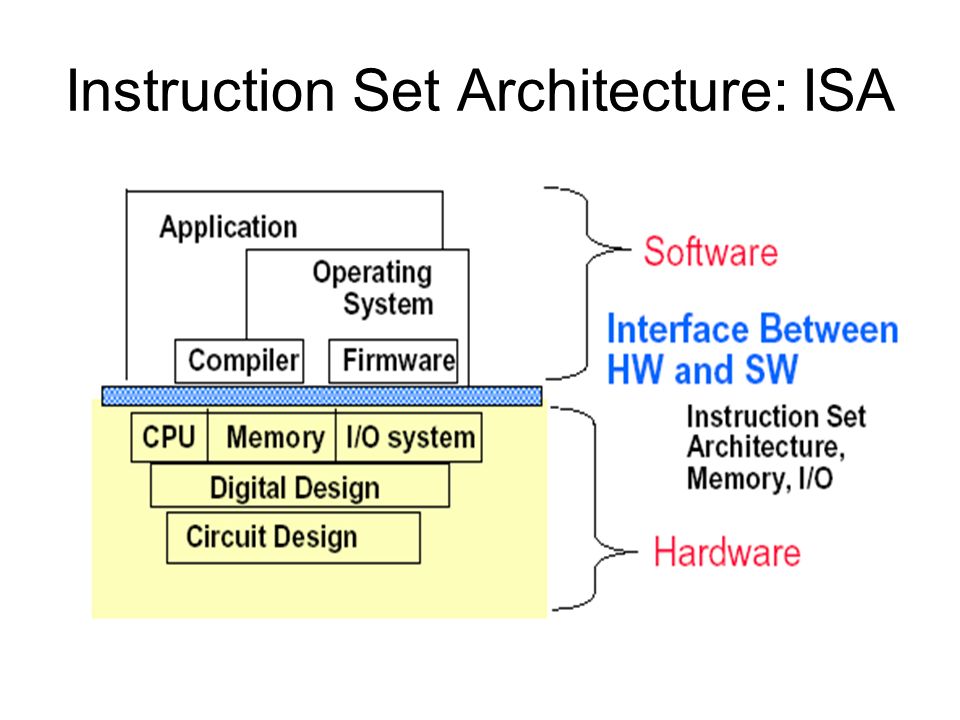 Instruction Set Architecture: ISA

Application

Operating System

Compiler

Firmware

CPU

Memory

I/O system

Digital Design

Circuit Design

Software

Interface Between HW and SW

Instruction Set Architecture, Memory, I/O

Hardware